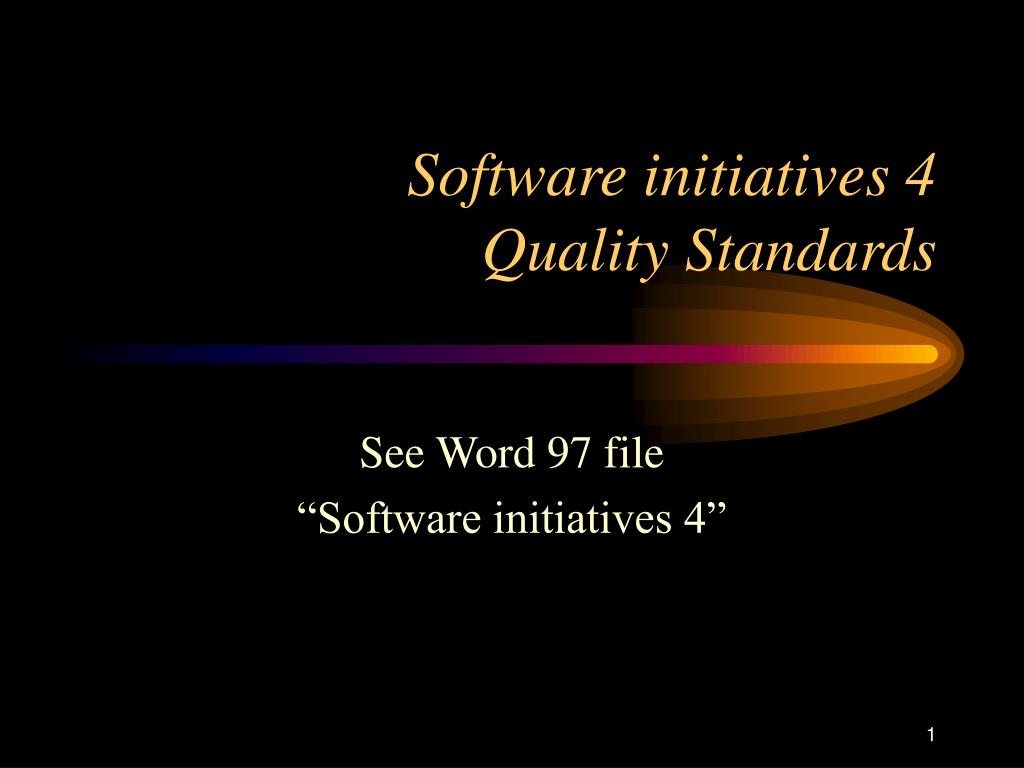 Software initiatives 4
Quality Standards

See Word 97 file
“Software initiatives 4”

1